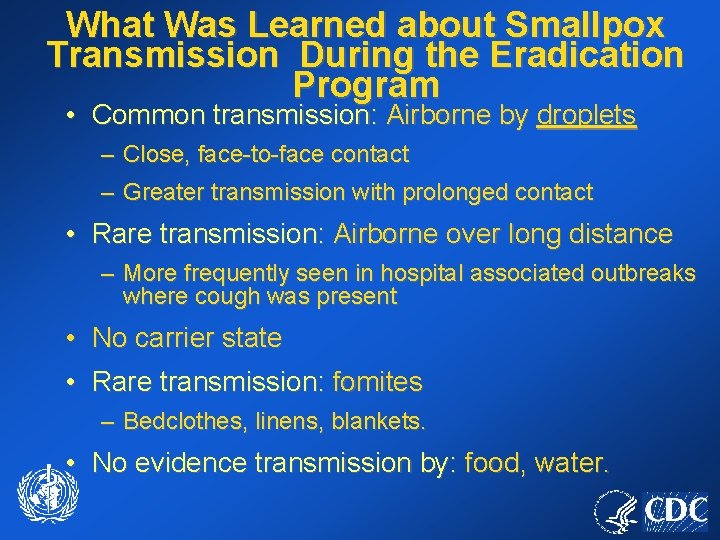 What Was Learned about Smallpox Transmission  During the Eradication Program

• Common transmission: Airborne by droplets

– Close, face-to-face contact

– Greater transmission with prolonged contact

• Rare transmission: Airborne over long distance

– More frequently seen in hospital associated outbreaks where cough was present

• No carrier state

• Rare transmission: fomites

– Bedclothes, linens, blankets.

• No evidence transmission by: food, water.

CDC